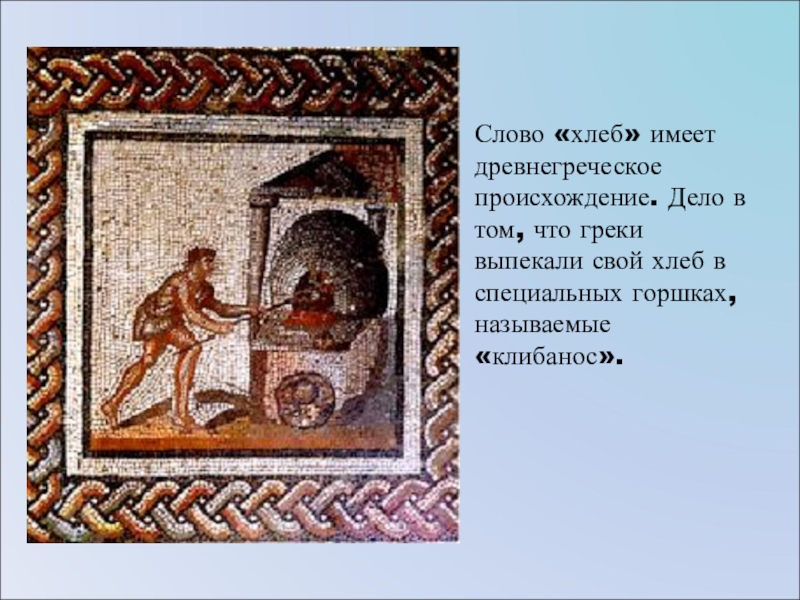 Слово «хлеб» имеет древнегреческое происхождение. Дело в том, что греки выпекали свой хлеб в специальных горшках, называемые «клибанос».